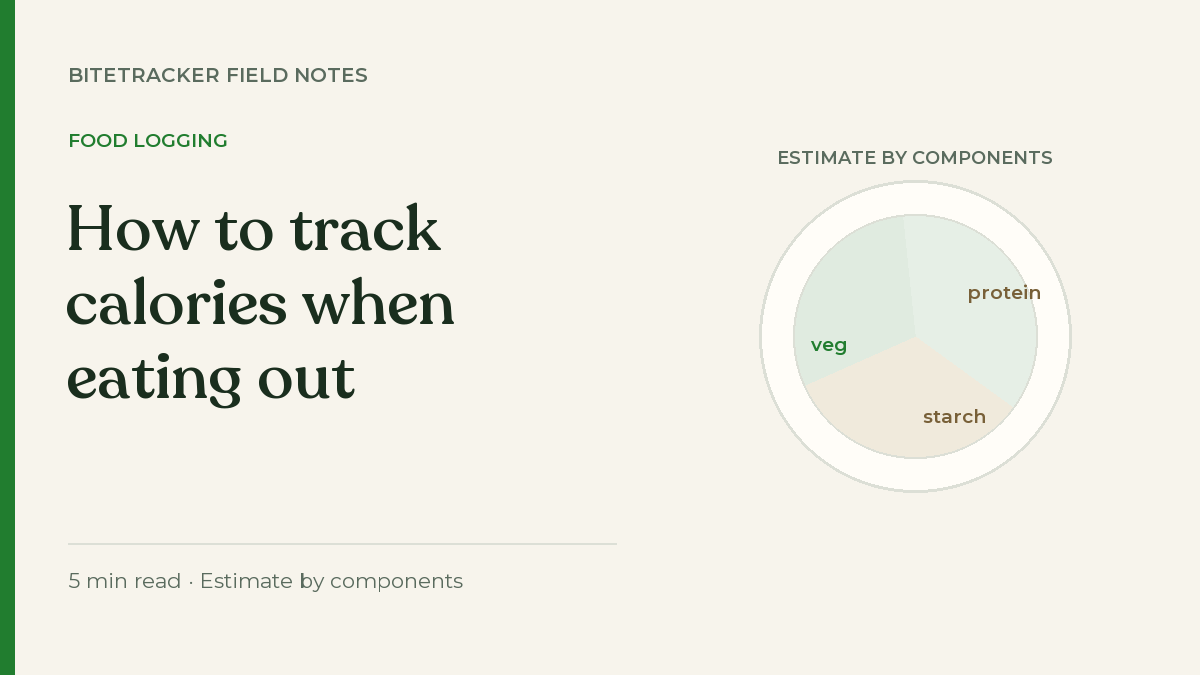 BITETRACKER FIELD NOTES

FOOD LOGGING

How to track calories when eating out

5 min read · Estimate by components

ESTIMATE BY COMPONENTS

protein

veg

starch